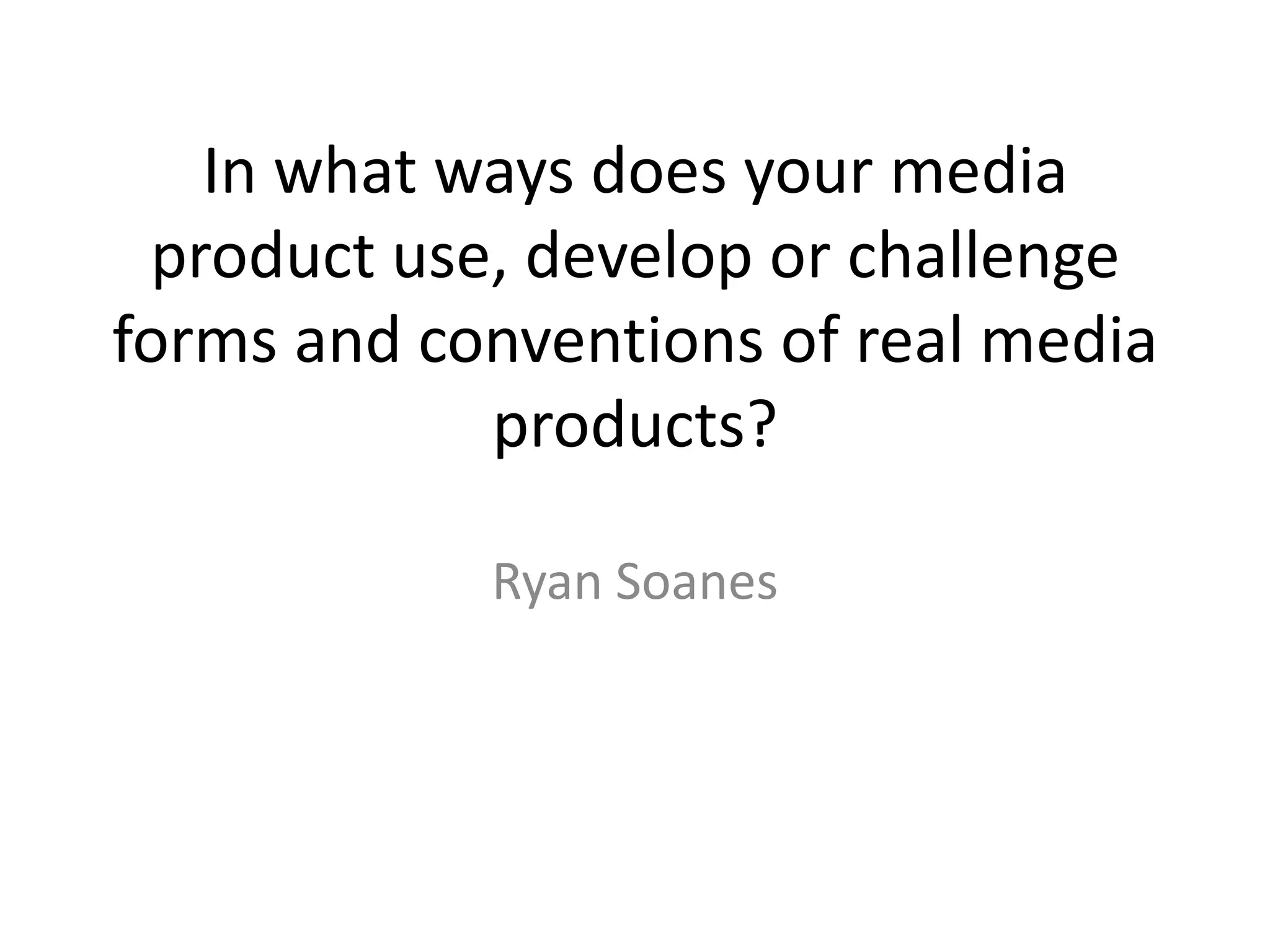 In what ways does your media product use, develop or challenge forms and conventions of real media products?

Ryan Soanes